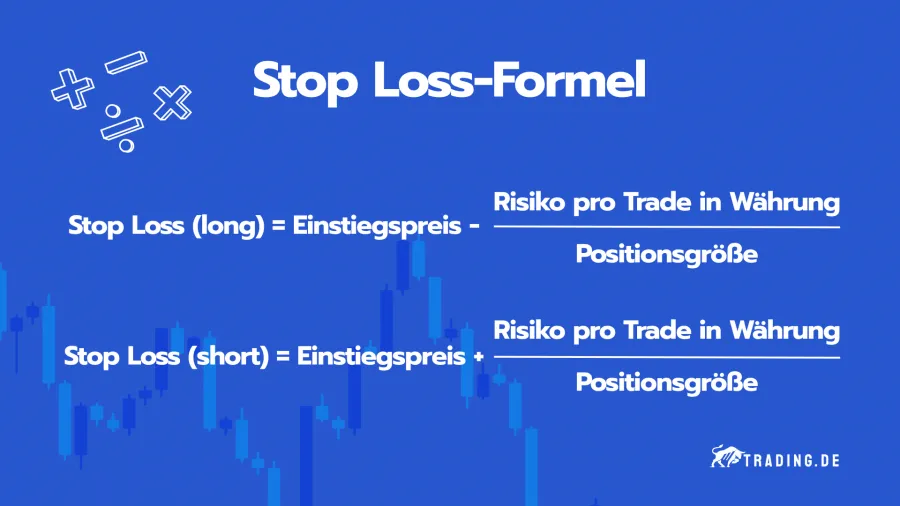 Stop Loss-Formel

$\text{Stop Loss (long)} = \text{Einstiegspreis} - \frac{\text{Risiko pro Trade in Währung}}{\text{Positionsgröße}}$

$\text{Stop Loss (short)} = \text{Einstiegspreis} + \frac{\text{Risiko pro Trade in Währung}}{\text{Positionsgröße}}$

TRADING.DE